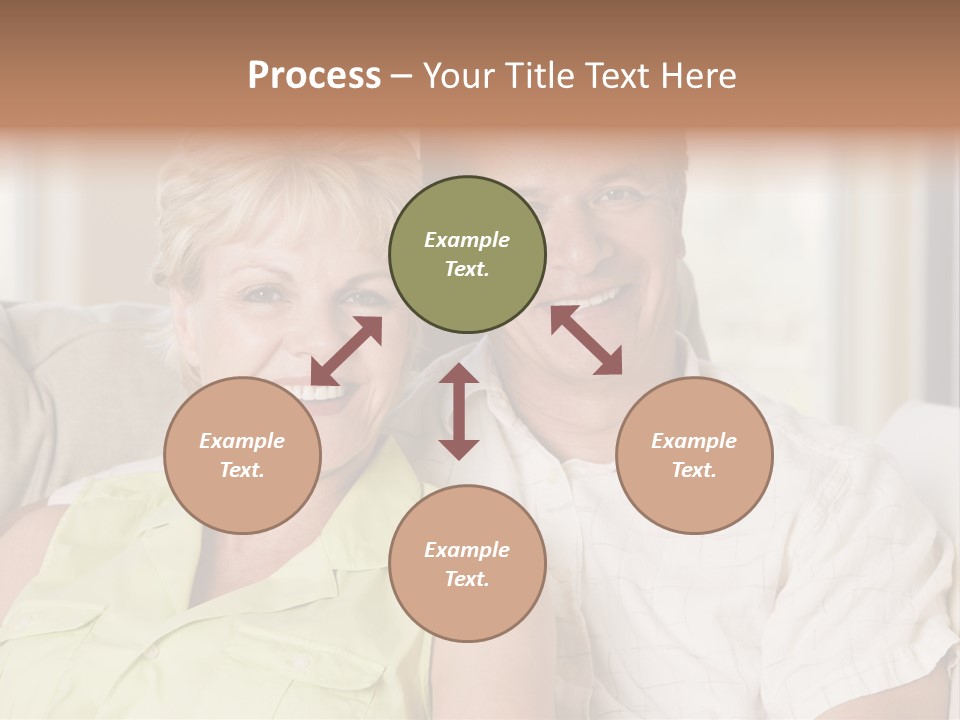 Process – Your Title Text Here

Example Text.

Example Text.

Example Text.

Example Text.